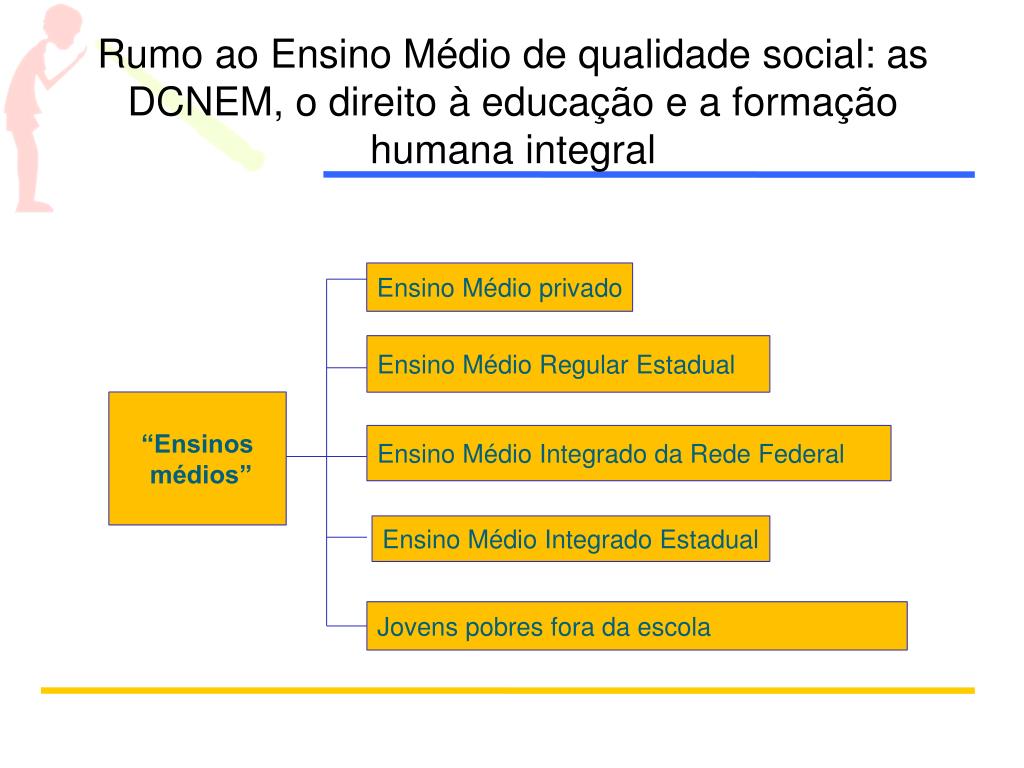 Rumo ao Ensino Médio de qualidade social: as DCNEM, o direito à educação e a formação humana integral

“Ensinos médios”

Ensino Médio privado

Ensino Médio Regular Estadual

Ensino Médio Integrado da Rede Federal

Ensino Médio Integrado Estadual

Jovens pobres fora da escola